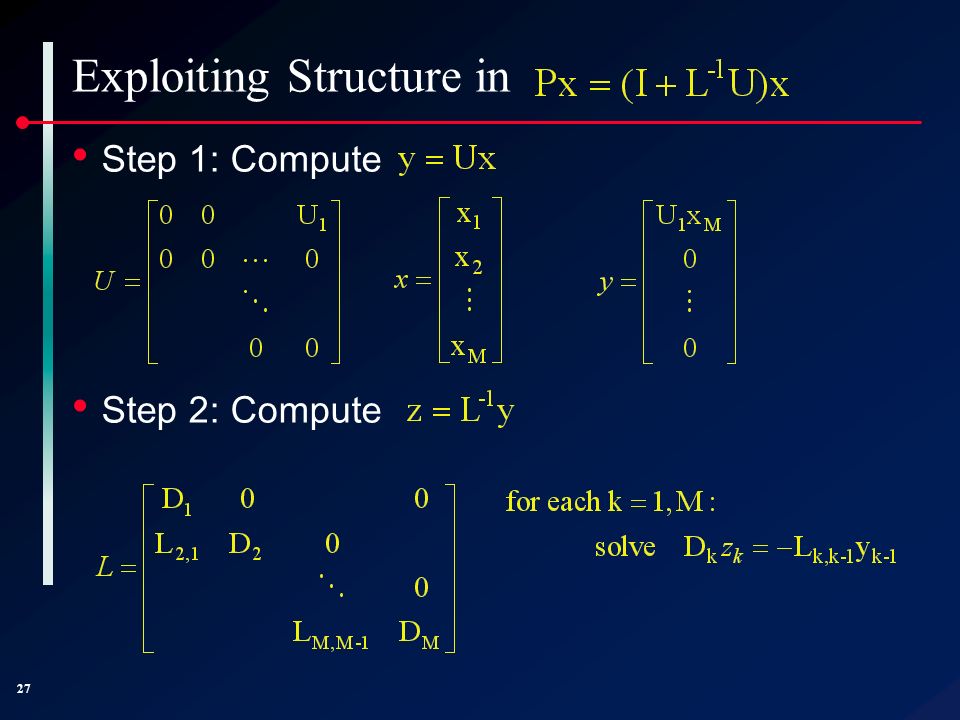 Exploiting Structure in $Px = (I + L^{-1}U)x$

• Step 1: Compute $y = Ux$

$U = \begin{bmatrix} 0 & 0 & & U_1 \\ 0 & 0 & \cdots & 0 \\ & & \ddots & \\ & & 0 & 0 \end{bmatrix}$ $x = \begin{bmatrix} x_1 \\ x_2 \\ \vdots \\ x_M \end{bmatrix}$ $y = \begin{bmatrix} U_1 x_M \\ 0 \\ \vdots \\ 0 \end{bmatrix}$

• Step 2: Compute $z = L^{-1}y$

$L = \begin{bmatrix} D_1 & 0 & & 0 \\ L_{2,1} & D_2 & 0 & \\ & & \ddots & 0 \\ & & L_{M,M-1} & D_M \end{bmatrix}$

for each $k = 1, M$:

solve $D_k z_k = -L_{k,k-1} y_{k-1}$

27